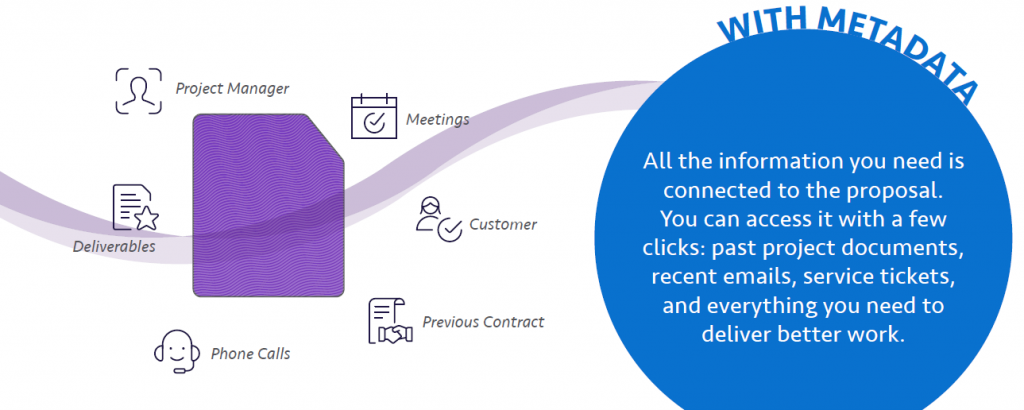 Project Manager

Meetings

Deliverables

Customer

Previous Contract

Phone Calls

WITH METADATA

All the information you need is connected to the proposal. You can access it with a few clicks: past project documents, recent emails, service tickets, and everything you need to deliver better work.